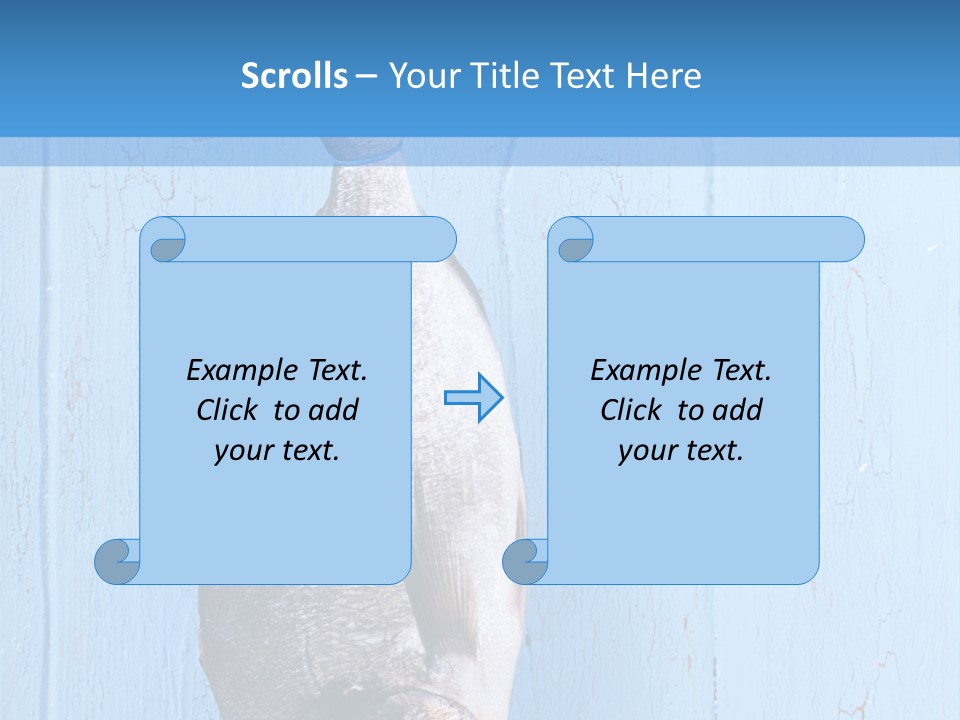 Scrolls – Your Title Text Here

Example Text. Click to add your text.

Example Text. Click to add your text.